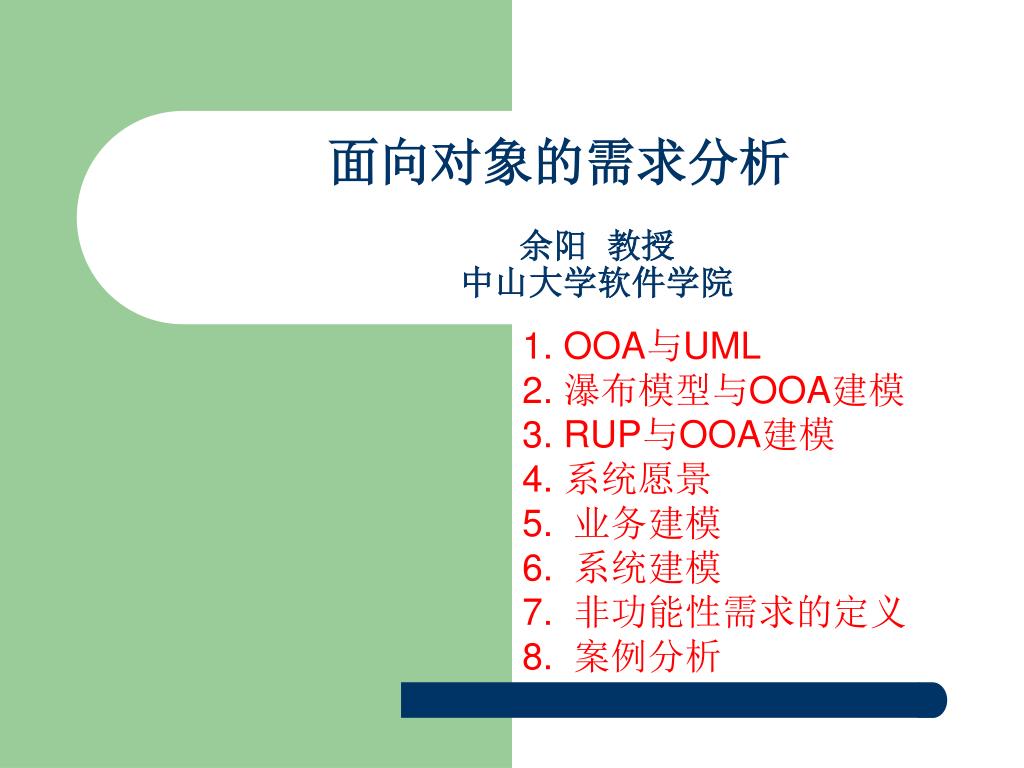 面向对象的需求分析

余阳 教授
中山大学软件学院

1. OOA与UML
2. 瀑布模型与OOA建模
3. RUP与OOA建模
4. 系统愿景
5. 业务建模
6. 系统建模
7. 非功能性需求的定义
8. 案例分析